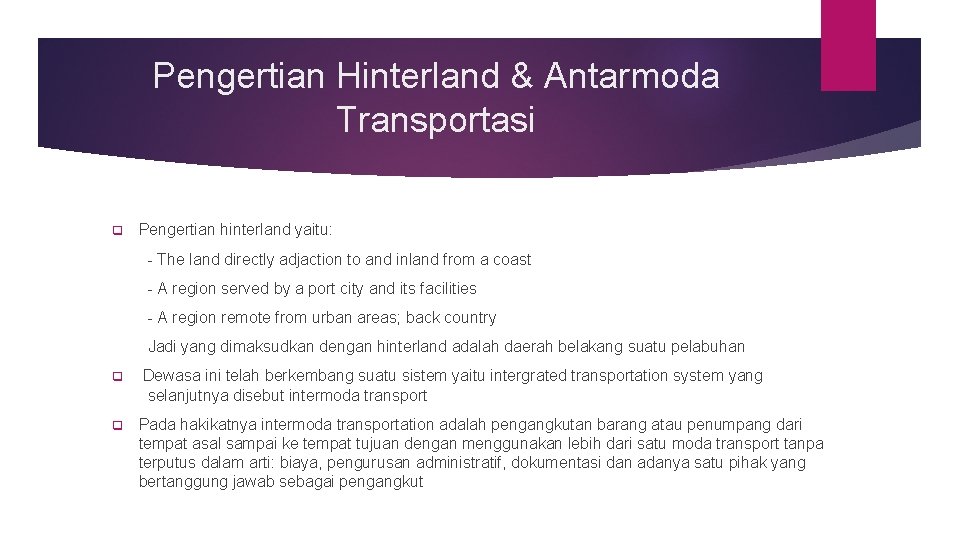 Pengertian Hinterland & Antarmoda Transportasi

Pengertian hinterland yaitu:

- The land directly adjaction to and inland from a coast

- A region served by a port city and its facilities

- A region remote from urban areas; back country

Jadi yang dimaksudkan dengan hinterland adalah daerah belakang suatu pelabuhan

Dewasa ini telah berkembang suatu sistem yaitu intergrated transportation system yang selanjutnya disebut intermoda transport

Pada hakikatnya intermoda transportation adalah pengangkutan barang atau penumpang dari tempat asal sampai ke tempat tujuan dengan menggunakan lebih dari satu moda transport tanpa terputus dalam arti: biaya, pengurusan administratif, dokumentasi dan adanya satu pihak yang bertanggung jawab sebagai pengangkut